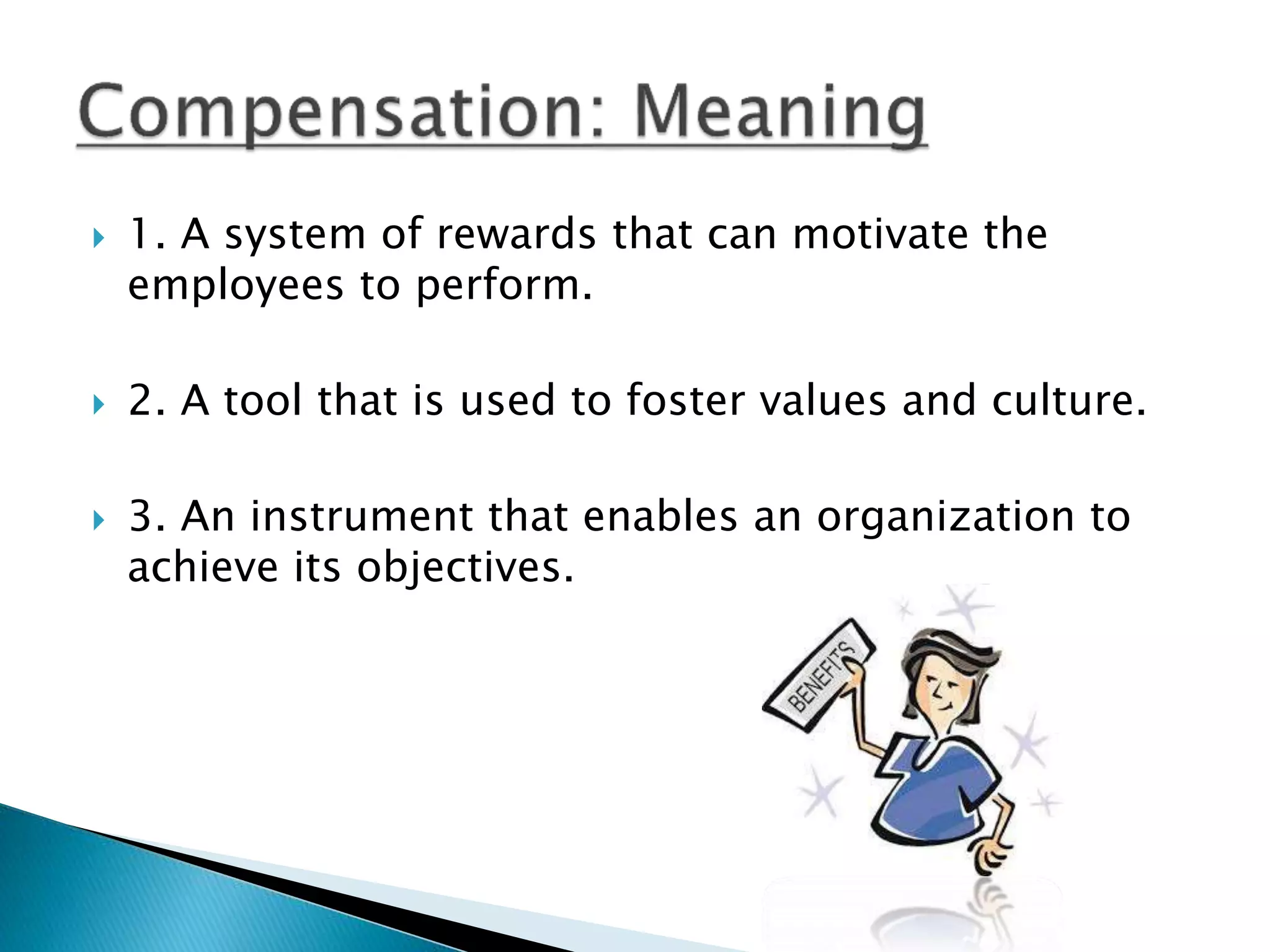 Compensation: Meaning

1. A system of rewards that can motivate the employees to perform.

2. A tool that is used to foster values and culture.

3. An instrument that enables an organization to achieve its objectives.

BENEFITS